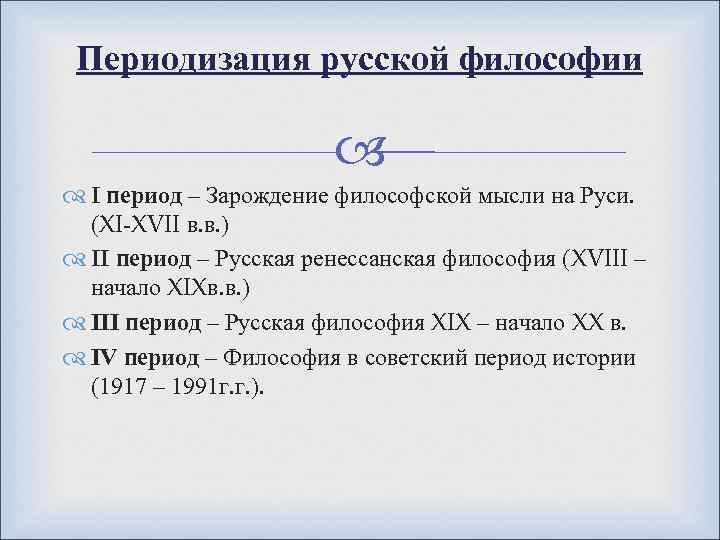 Периодизация русской философии

I период – Зарождение философской мысли на Руси. (XI-XVII в.в.)

II период – Русская ренессанская философия (XVIII – начало XIXв.в.)

III период – Русская философия XIX – начало XX в.

IV период – Философия в советский период истории (1917 – 1991г.г.).